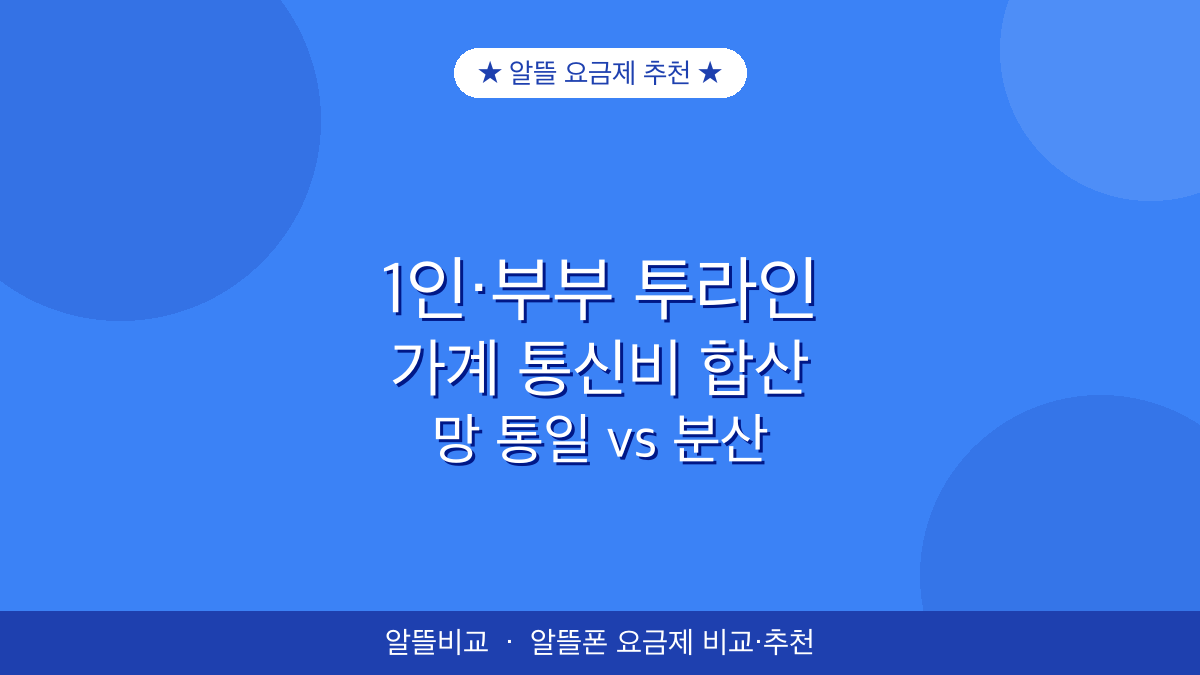 ★ 알뜰 요금제 추천 ★

1인·부부 투라인
가계 통신비 합산
망 통일 vs 분산

알뜰비교 · 알뜰폰 요금제 비교·추천